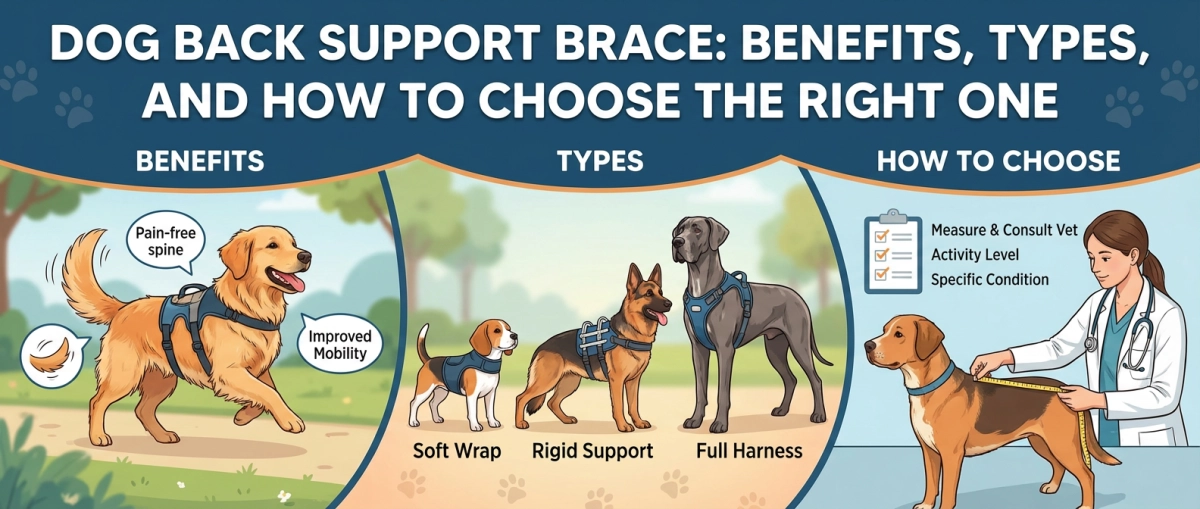 DOG BACK SUPPORT BRACE: BENEFITS, TYPES, AND HOW TO CHOOSE THE RIGHT ONE

BENEFITS

Pain-free spine

Improved Mobility

TYPES

Soft Wrap

Rigid Support

Full Harness

HOW TO CHOOSE

Measure & Consult Vet
Activity Level
Specific Condition